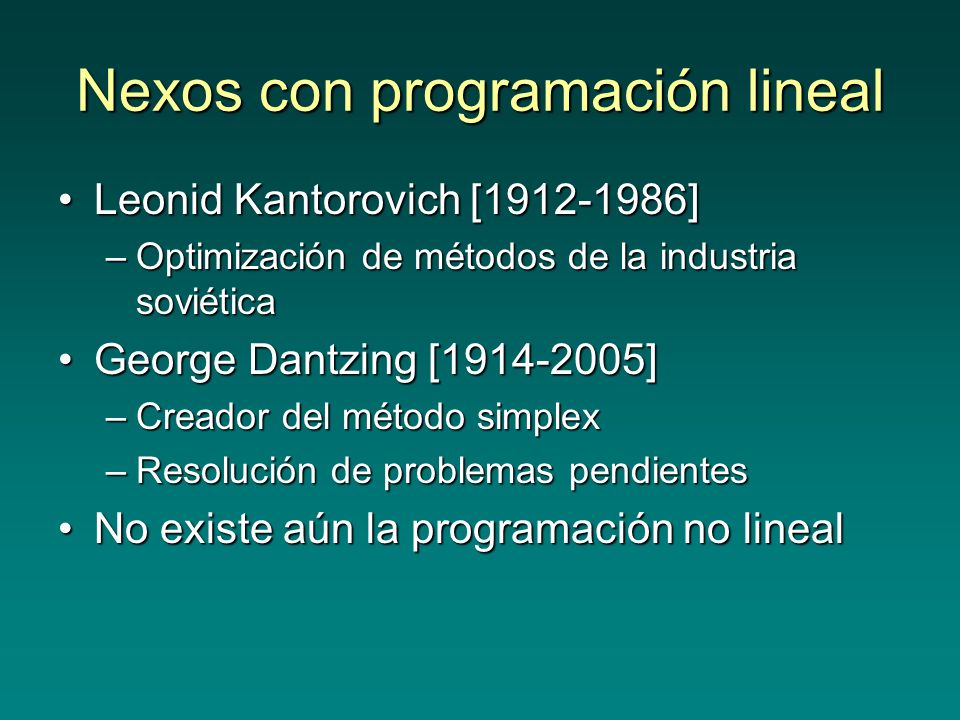 Nexos con programación lineal

• Leonid Kantorovich [1912-1986]
  – Optimización de métodos de la industria soviética
• George Dantzing [1914-2005]
  – Creador del método simplex
  – Resolución de problemas pendientes
• No existe aún la programación no lineal